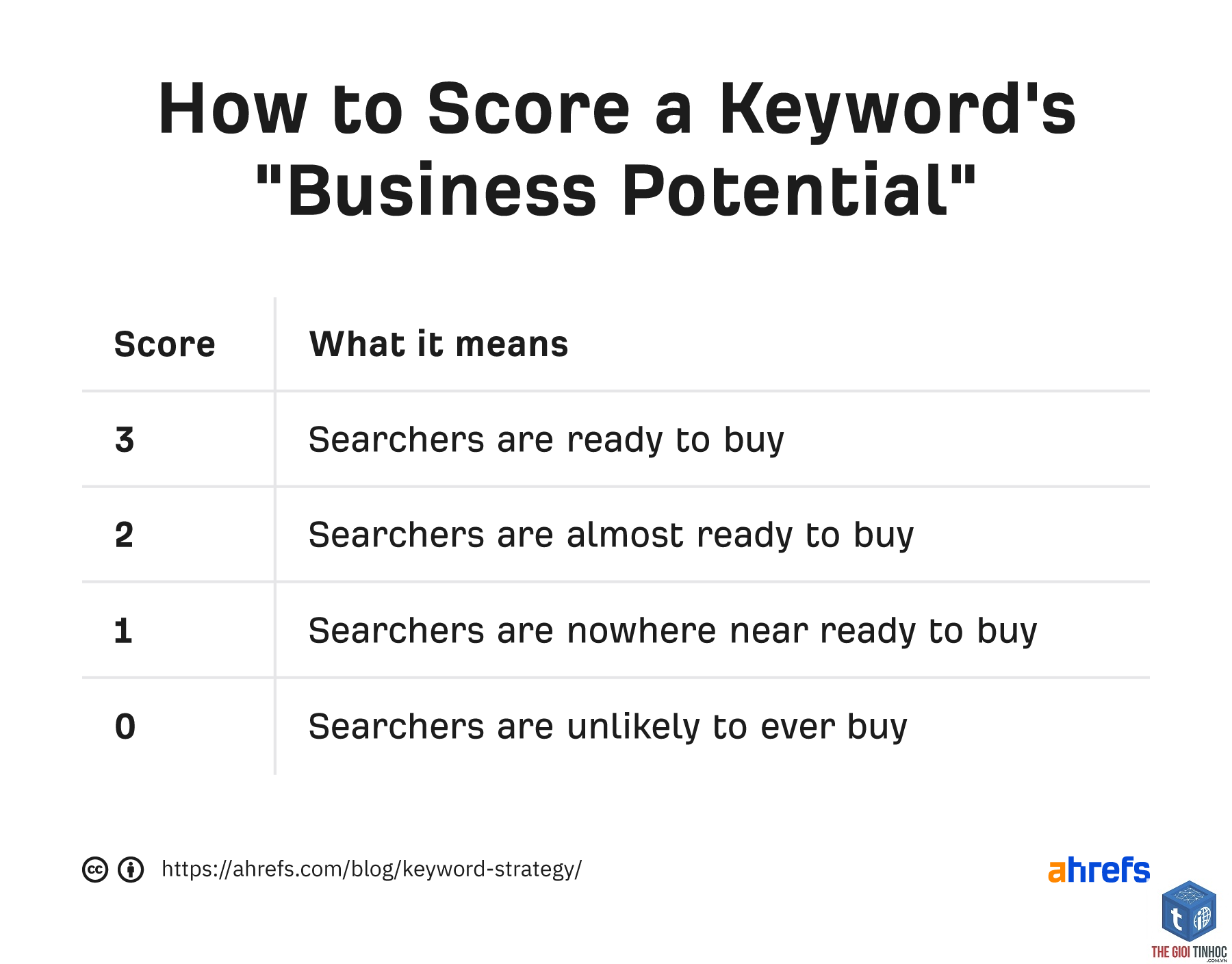 How to Score a Keyword's "Business Potential"

| Score | What it means |
|---|---|
| 3 | Searchers are ready to buy |
| 2 | Searchers are almost ready to buy |
| 1 | Searchers are nowhere near ready to buy |
| 0 | Searchers are unlikely to ever buy |

https://ahrefs.com/blog/keyword-strategy/

ahrefs

THE GIOI TINHOC .COM.VN